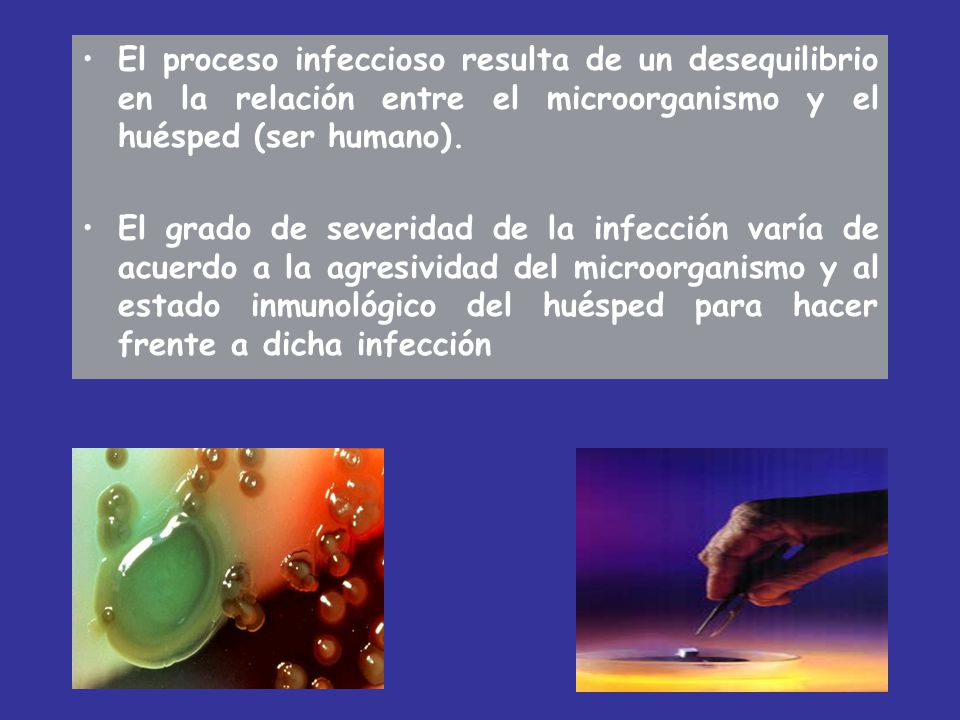 • El proceso infeccioso resulta de un desequilibrio en la relación entre el microorganismo y el huésped (ser humano).

• El grado de severidad de la infección varía de acuerdo a la agresividad del microorganismo y al estado inmunológico del huésped para hacer frente a dicha infección